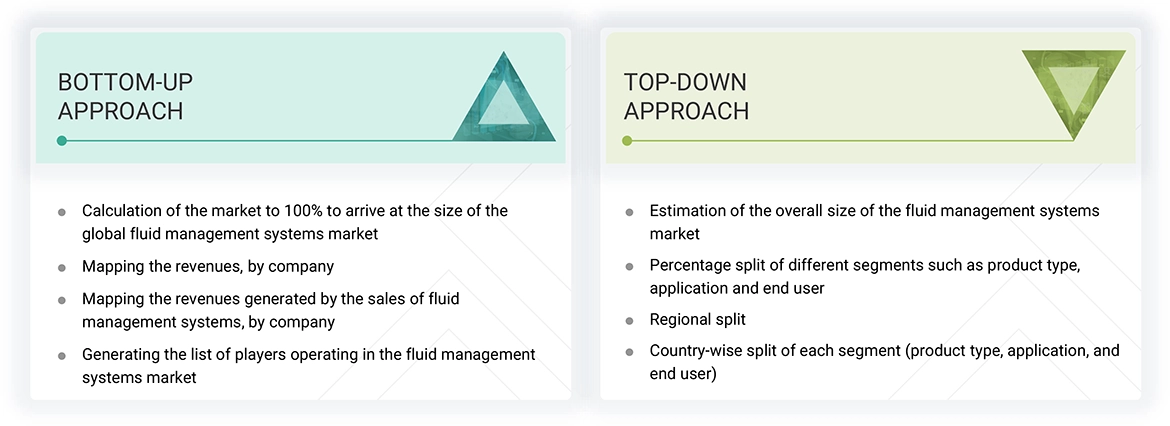 BOTTOM-UP
APPROACH

- Calculation of the market to 100% to arrive at the size of the global fluid management systems market
- Mapping the revenues, by company
- Mapping the revenues generated by the sales of fluid management systems, by company
- Generating the list of players operating in the fluid management systems market

TOP-DOWN
APPROACH

- Estimation of the overall size of the fluid management systems market
- Percentage split of different segments such as product type, application and end user
- Regional split
- Country-wise split of each segment (product type, application, and end user)